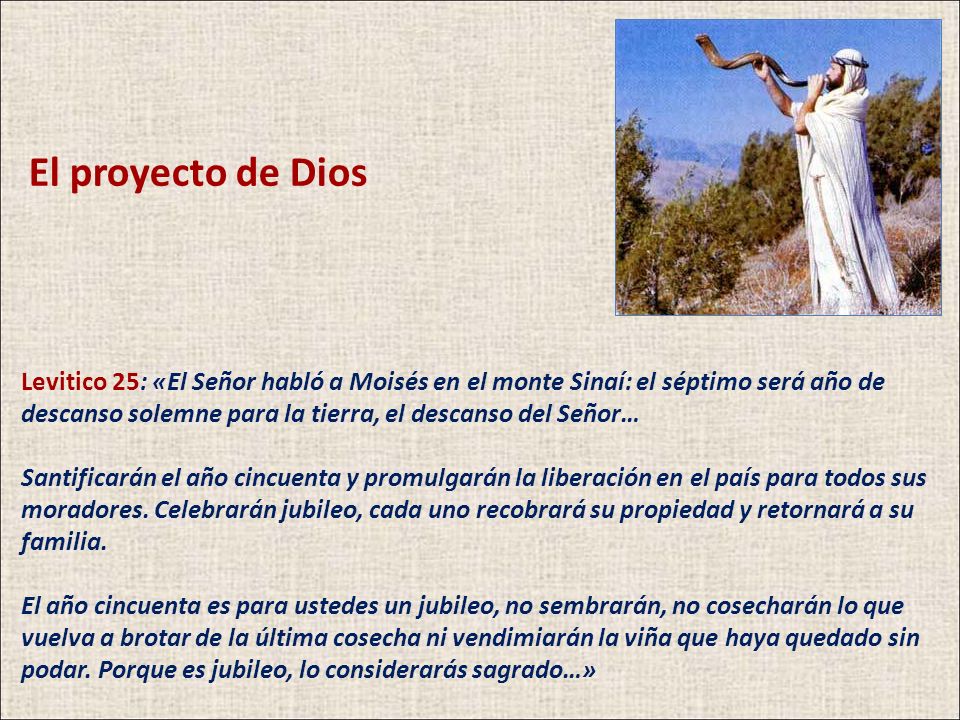 El proyecto de Dios

Levitico 25: «El Señor habló a Moisés en el monte Sinaí: el séptimo será año de descanso solemne para la tierra, el descanso del Señor…

Santificarán el año cincuenta y promulgarán la liberación en el país para todos sus moradores. Celebrarán jubileo, cada uno recobrará su propiedad y retornará a su familia.

El año cincuenta es para ustedes un jubileo, no sembrarán, no cosecharán lo que vuelva a brotar de la última cosecha ni vendimiarán la viña que haya quedado sin podar. Porque es jubileo, lo considerarás sagrado…»